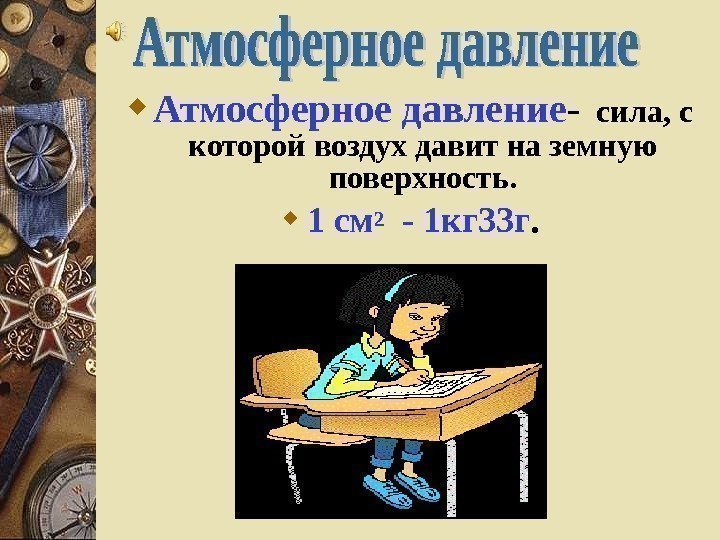 Атмосферное давление

Атмосферное давление- сила, с которой воздух давит на земную поверхность.

1 см$^2$ - 1кг33г.